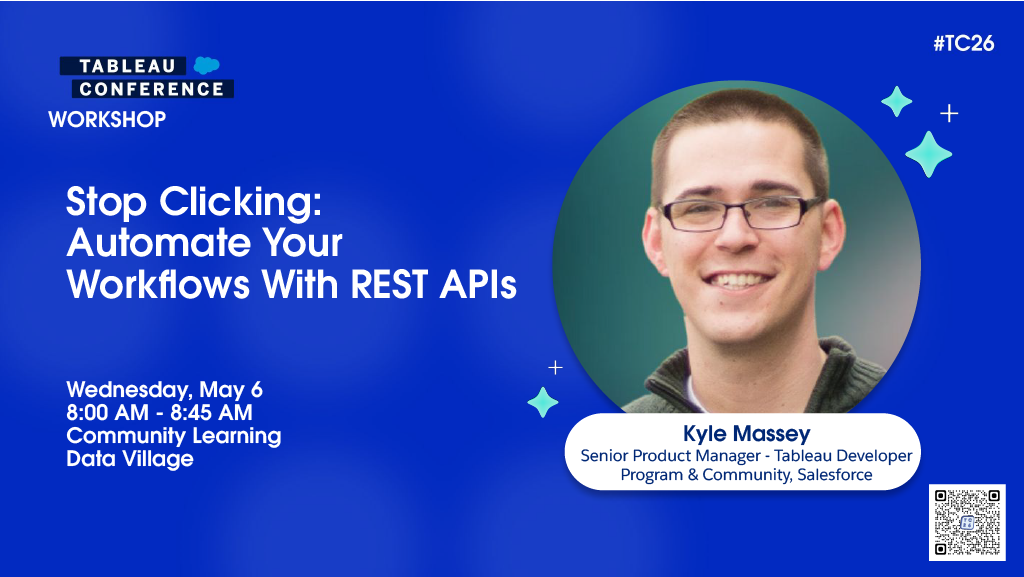 TABLEAU CONFERENCE
WORKSHOP

#TC26

Stop Clicking: Automate Your Workflows With REST APIs

Wednesday, May 6
8:00 AM - 8:45 AM
Community Learning
Data Village

Kyle Massey
Senior Product Manager - Tableau Developer Program & Community, Salesforce